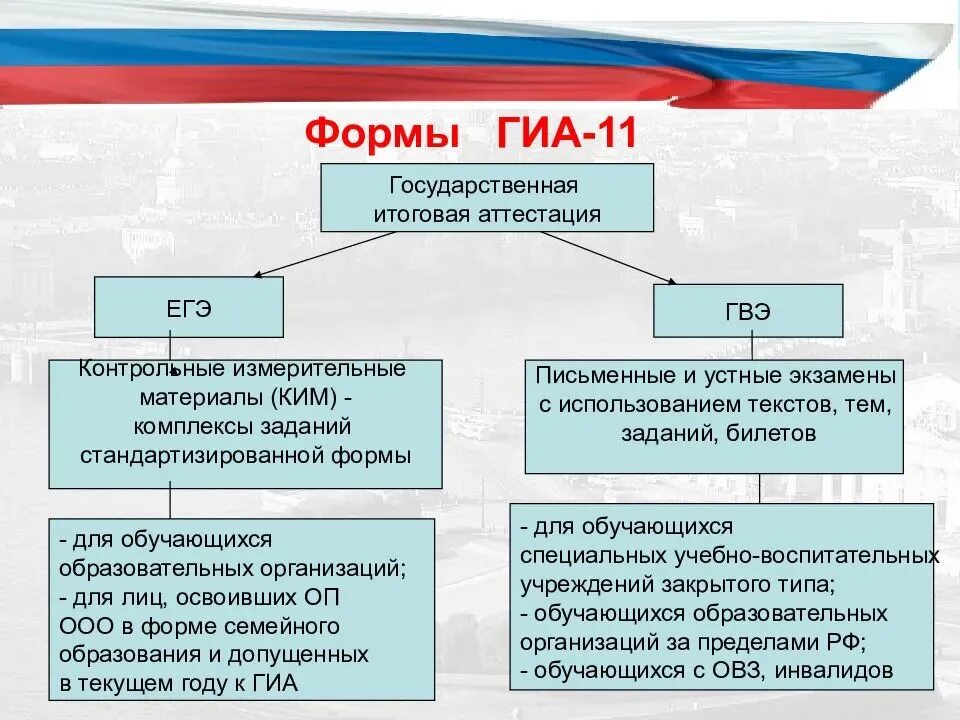 Формы ГИА-11

Государственная итоговая аттестация

ЕГЭ

ГВЭ

Контрольные измерительные материалы (КИМ) - комплексы заданий стандартизированной формы

Письменные и устные экзамены с использованием текстов, тем, заданий, билетов

- для обучающихся образовательных организаций;
- для лиц, освоивших ОП ООО в форме семейного образования и допущенных в текущем году к ГИА

- для обучающихся специальных учебно-воспитательных учреждений закрытого типа;
- обучающихся образовательных организаций за пределами РФ;
- обучающихся с ОВЗ, инвалидов